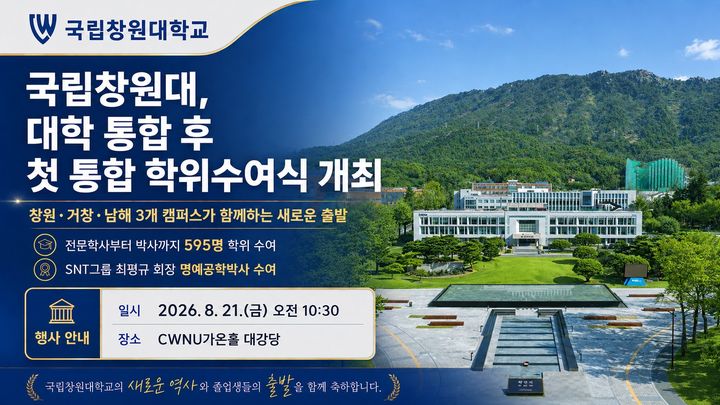 국립창원대학교

국립창원대, 대학 통합 후 첫 통합 학위수여식 개최

창원·거창·남해 3개 캠퍼스가 함께하는 새로운 출발

전문학사부터 박사까지 595명 학위 수여

SNT그룹 최평규 회장 명예공학박사 수여

행사 안내

일시 2026. 8. 21.(금) 오전 10:30

장소 CWNU가온홀 대강당

국립창원대학교의 새로운 역사 와 졸업생들의 출발 을 함께 축하합니다.